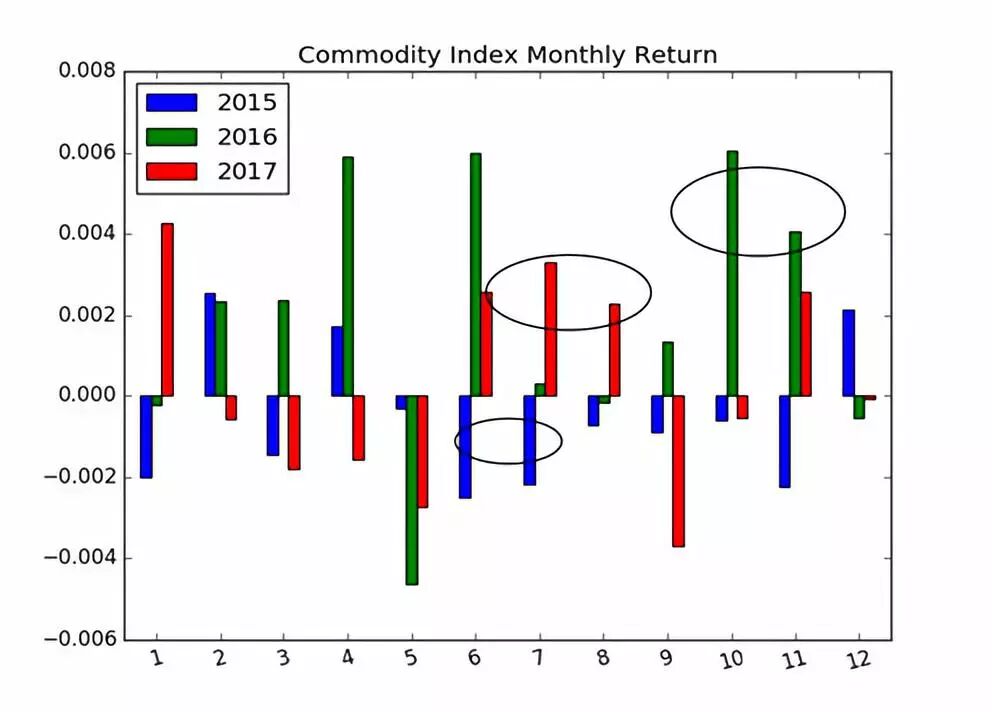 Commodity Index Monthly Return

2015
2016
2017

0.008
0.006
0.004
0.002
0.000
−0.002
−0.004
−0.006

1
2
3
4
5
6
7
8
9
10
11
12